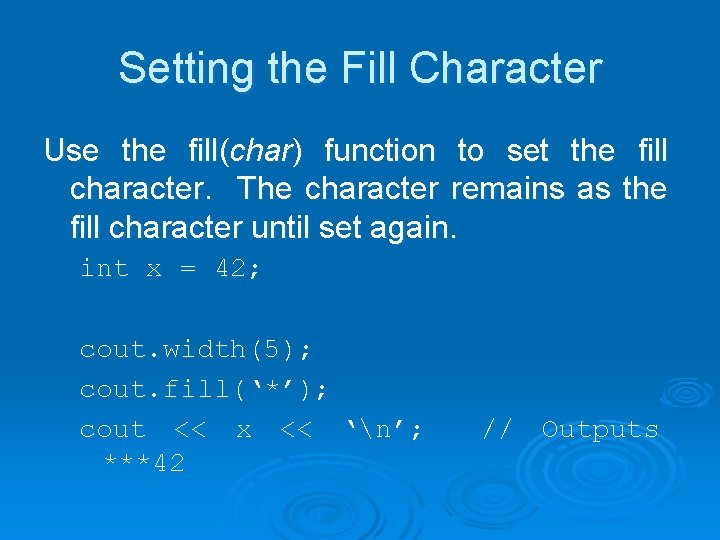 Setting the Fill Character

Use the fill(char) function to set the fill character. The character remains as the fill character until set again.

int x = 42;

cout.width(5);

cout.fill('*');

cout << x << '\n'; // Outputs ***42